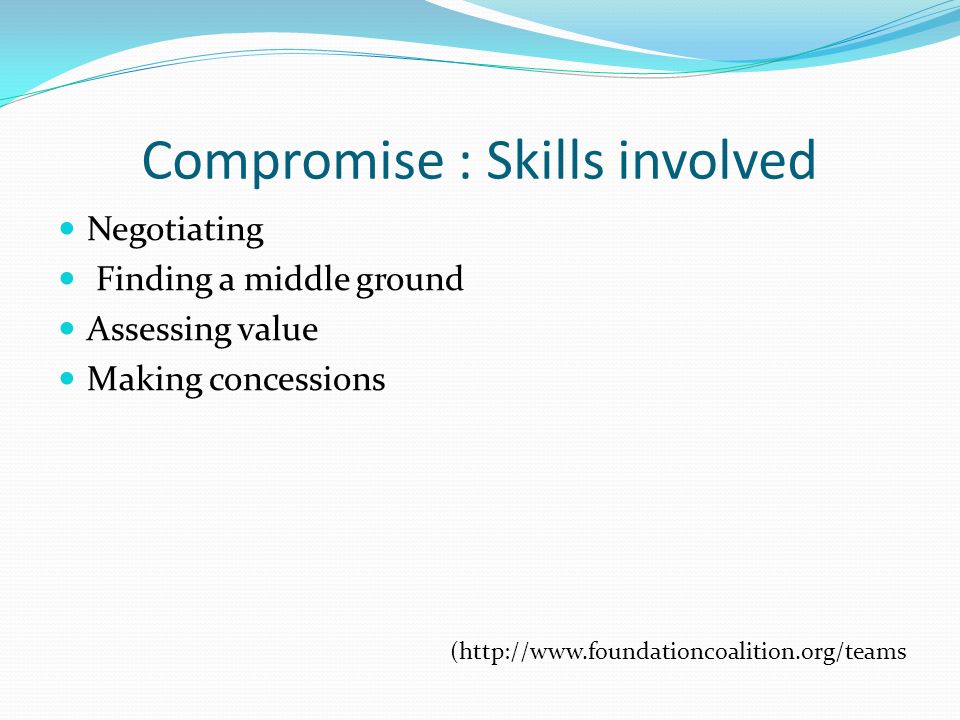 Compromise : Skills involved

- Negotiating
- Finding a middle ground
- Assessing value
- Making concessions

(http://www.foundationcoalition.org/teams